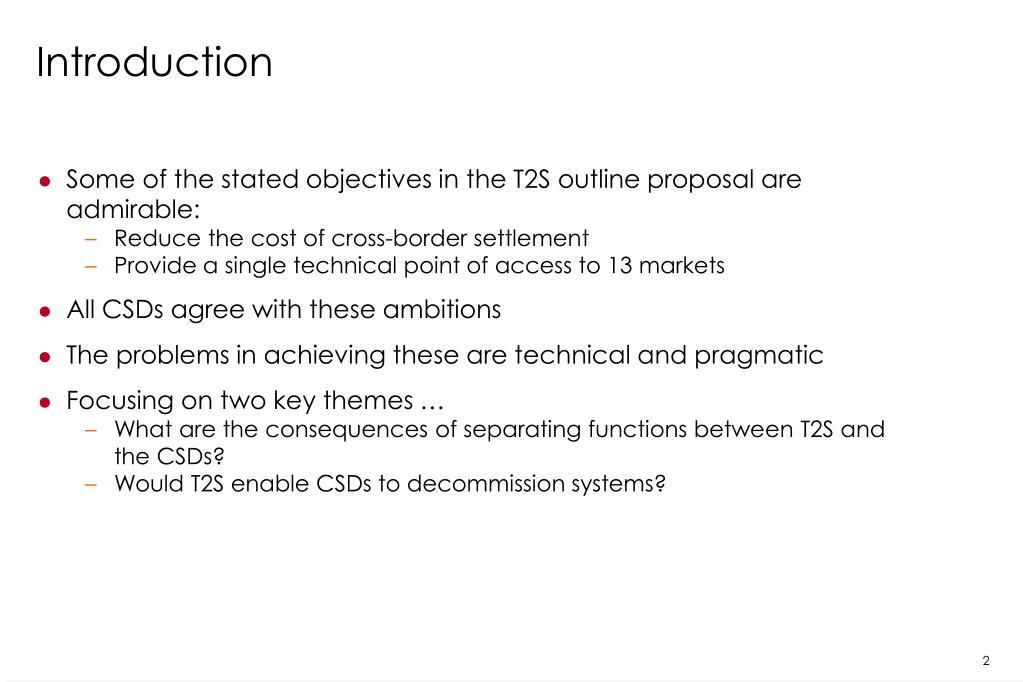 Introduction

● Some of the stated objectives in the T2S outline proposal are admirable:
– Reduce the cost of cross-border settlement
– Provide a single technical point of access to 13 markets

● All CSDs agree with these ambitions

● The problems in achieving these are technical and pragmatic

● Focusing on two key themes …
– What are the consequences of separating functions between T2S and the CSDs?
– Would T2S enable CSDs to decommission systems?

2